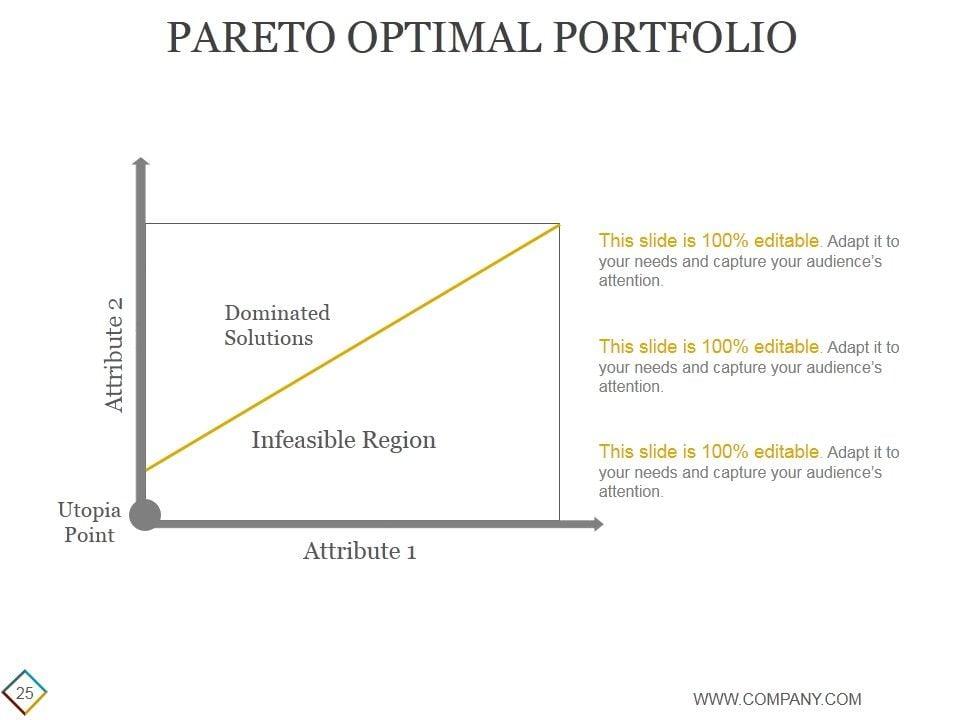 PARETO OPTIMAL PORTFOLIO

Attribute 2

Dominated Solutions

Infeasible Region

Utopia Point

Attribute 1

This slide is 100% editable. Adapt it to your needs and capture your audience's attention.

This slide is 100% editable. Adapt it to your needs and capture your audience's attention.

This slide is 100% editable. Adapt it to your needs and capture your audience's attention.

25

WWW.COMPANY.COM